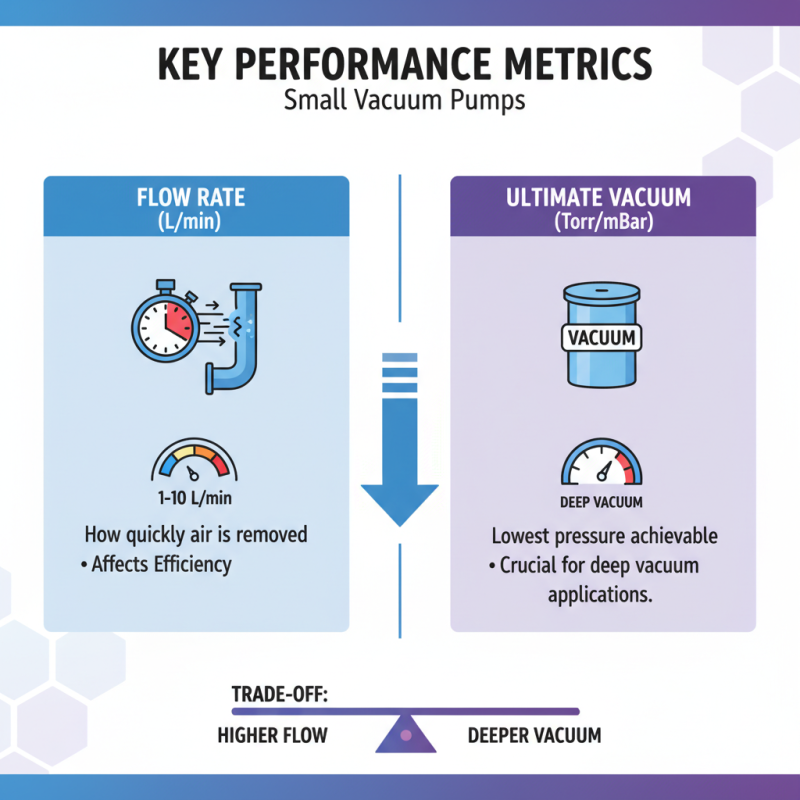 KEY PERFORMANCE METRICS
Small Vacuum Pumps

FLOW RATE
(L/min)

1-10 L/min

How quickly air is removed
• Affects Efficiency

ULTIMATE VACUUM
(Torr/mBar)

VACUUM

DEEP VACUUM

Lowest pressure achievable
• Crucial for deep vacuum applications.

TRADE-OFF:
HIGHER FLOW
DEEPER VACUUM